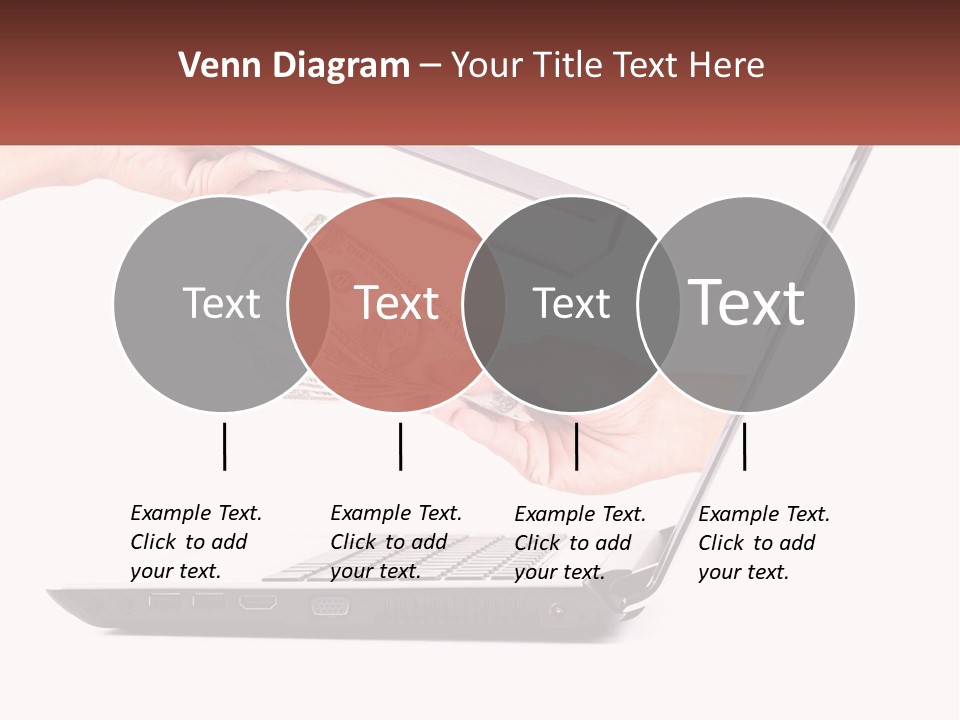 Venn Diagram – Your Title Text Here

Text

Text

Text

Text

Example Text. Click to add your text.

Example Text. Click to add your text.

Example Text. Click to add your text.

Example Text. Click to add your text.